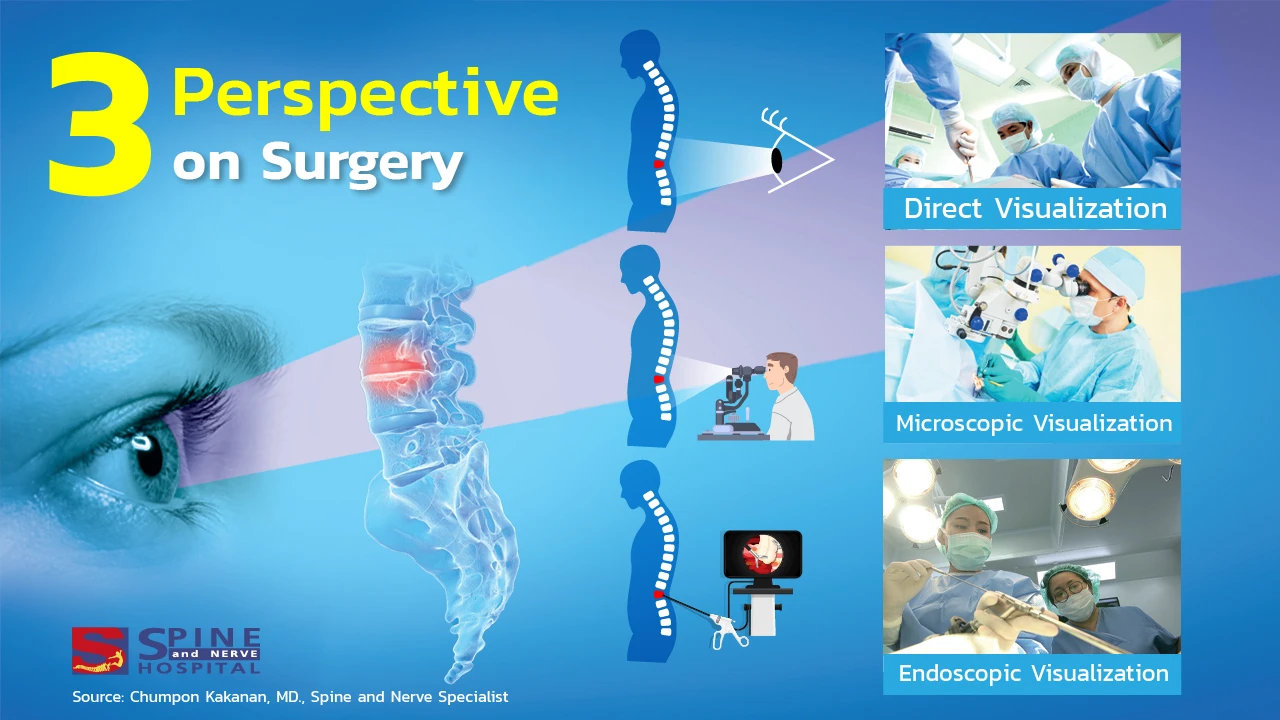 3 Perspective on Surgery

Direct Visualization

Microscopic Visualization

Endoscopic Visualization

SPINE and NERVE HOSPITAL

Source: Chumpon Kakanan, MD., Spine and Nerve Specialist